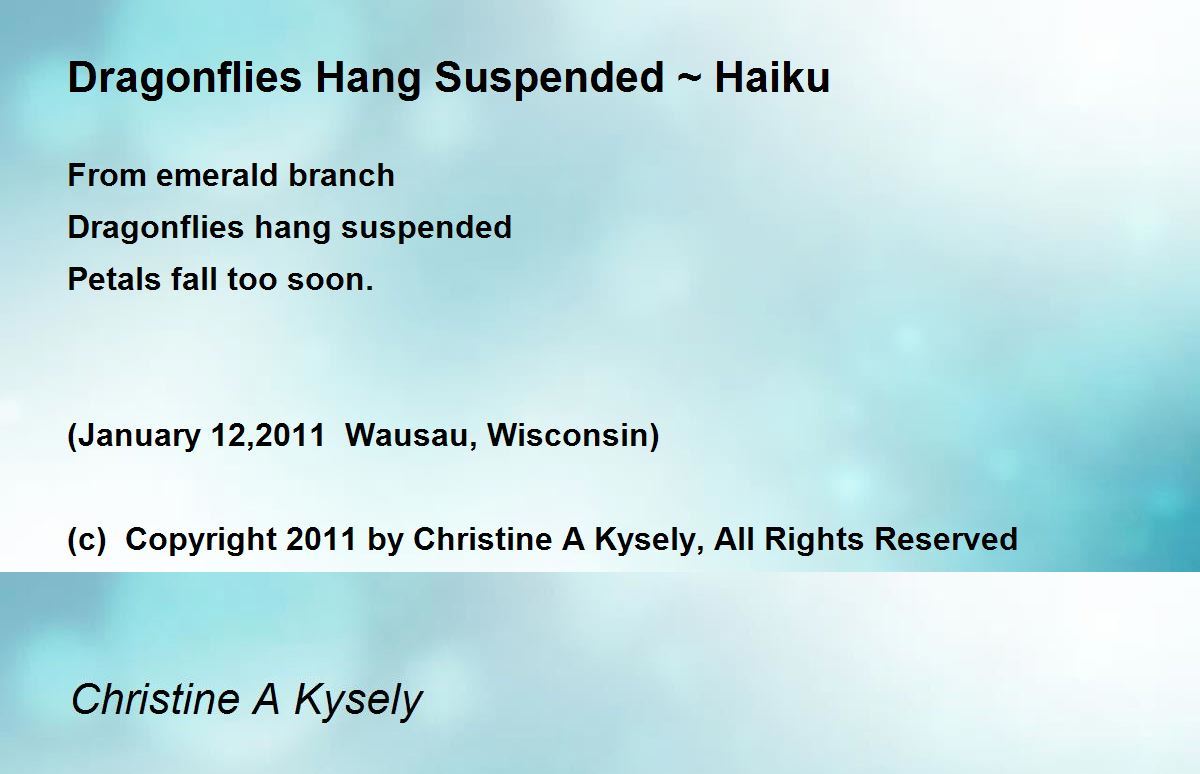 Dragonflies Hang Suspended ~ Haiku

From emerald branch
Dragonflies hang suspended
Petals fall too soon.

(January 12,2011  Wausau, Wisconsin)

(c)  Copyright 2011 by Christine A Kysely, All Rights Reserved

Christine A Kysely